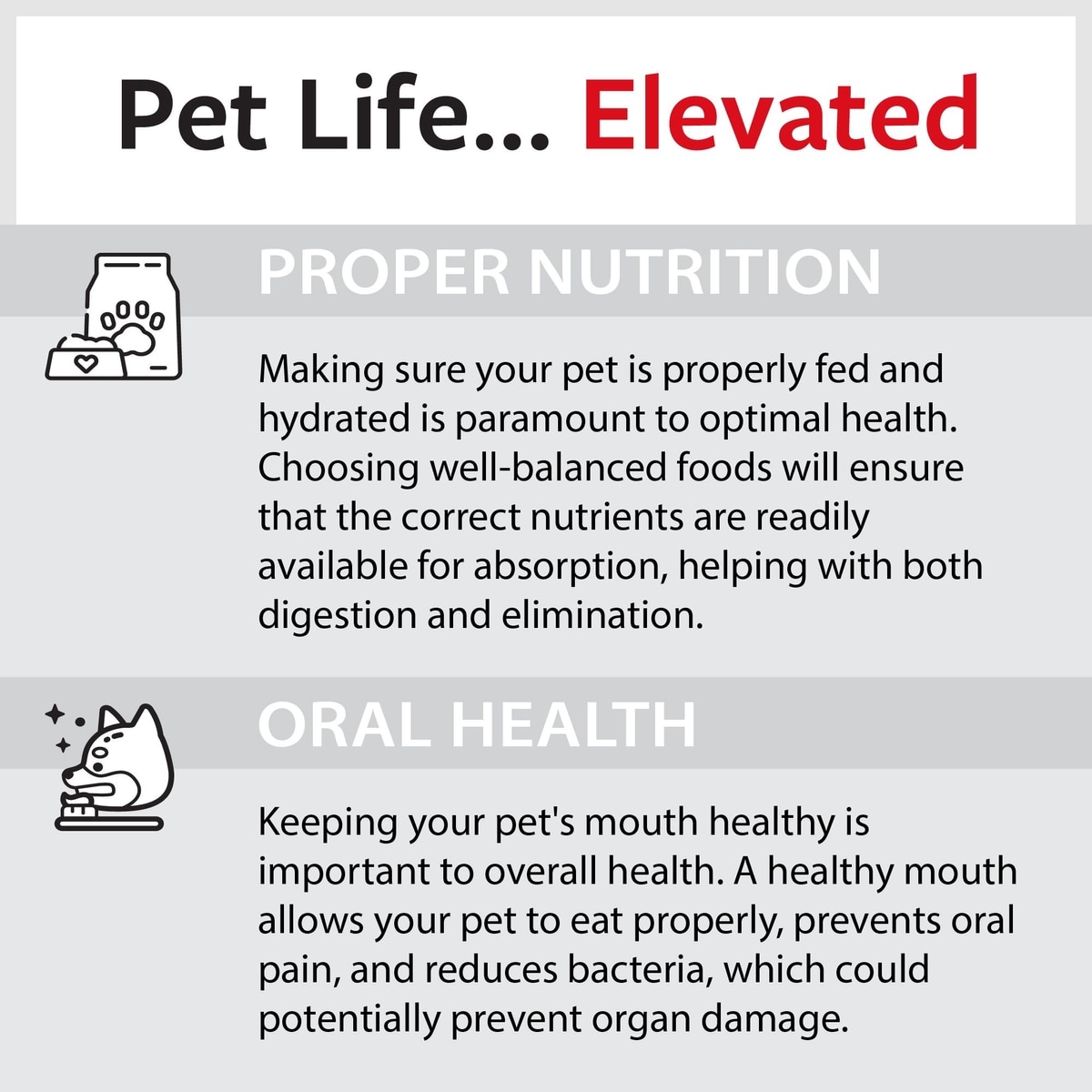 Pet Life... Elevated

PROPER NUTRITION

Making sure your pet is properly fed and hydrated is paramount to optimal health. Choosing well-balanced foods will ensure that the correct nutrients are readily available for absorption, helping with both digestion and elimination.

ORAL HEALTH

Keeping your pet's mouth healthy is important to overall health. A healthy mouth allows your pet to eat properly, prevents oral pain, and reduces bacteria, which could potentially prevent organ damage.